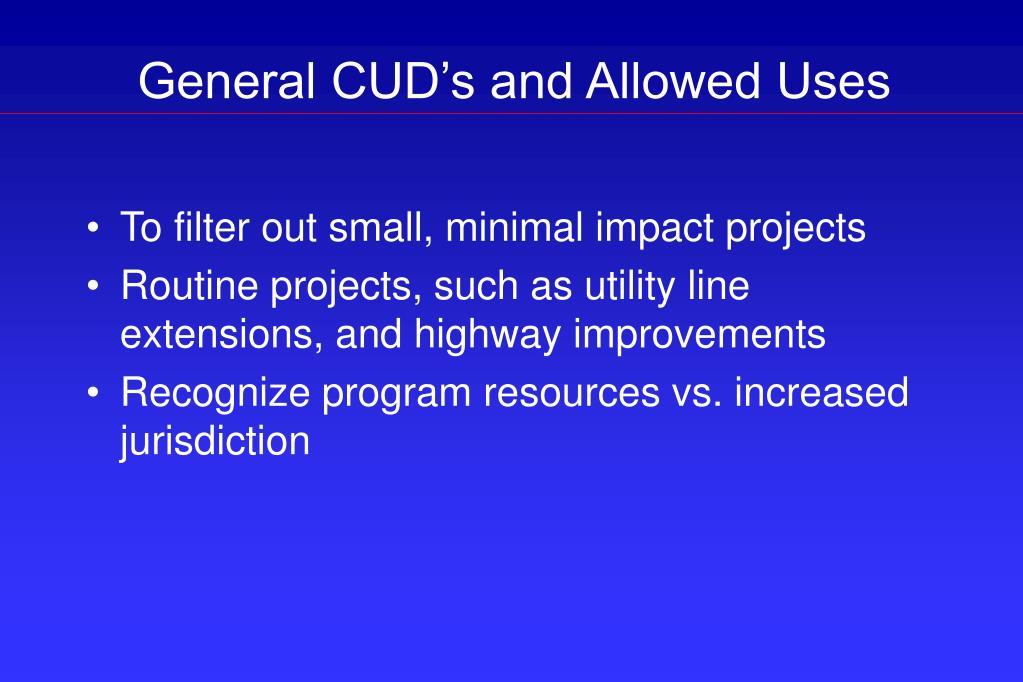 General CUD’s and Allowed Uses

• To filter out small, minimal impact projects
• Routine projects, such as utility line extensions, and highway improvements
• Recognize program resources vs. increased jurisdiction